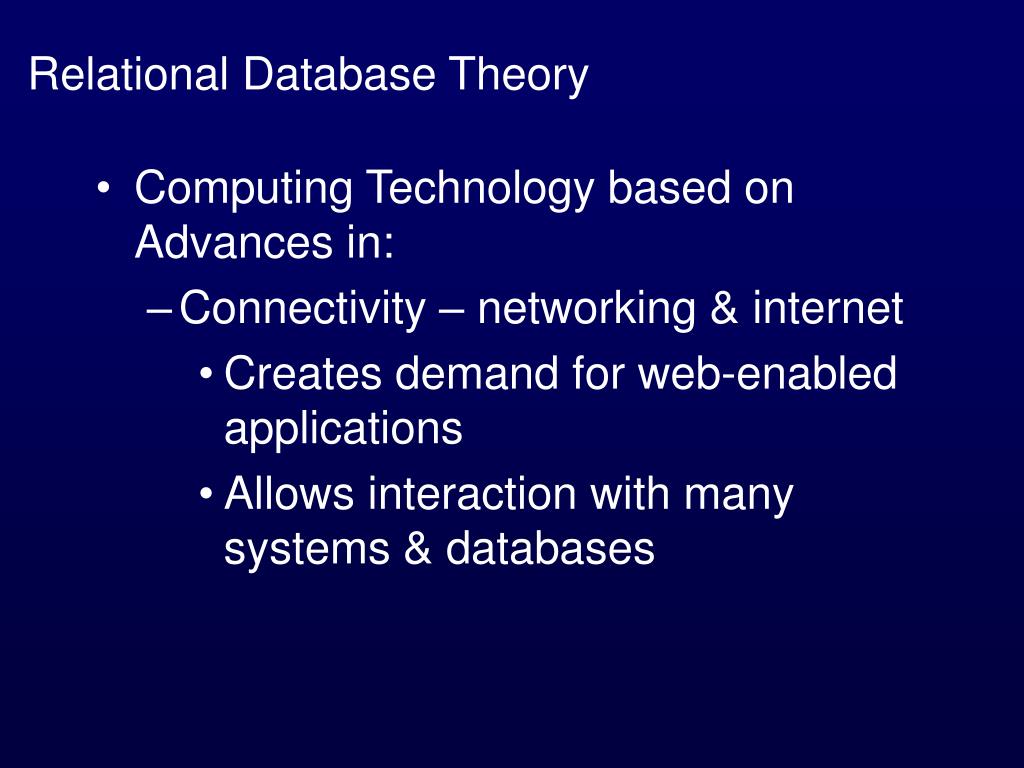 Relational Database Theory

• Computing Technology based on Advances in:

– Connectivity – networking & internet

• Creates demand for web-enabled applications

• Allows interaction with many systems & databases